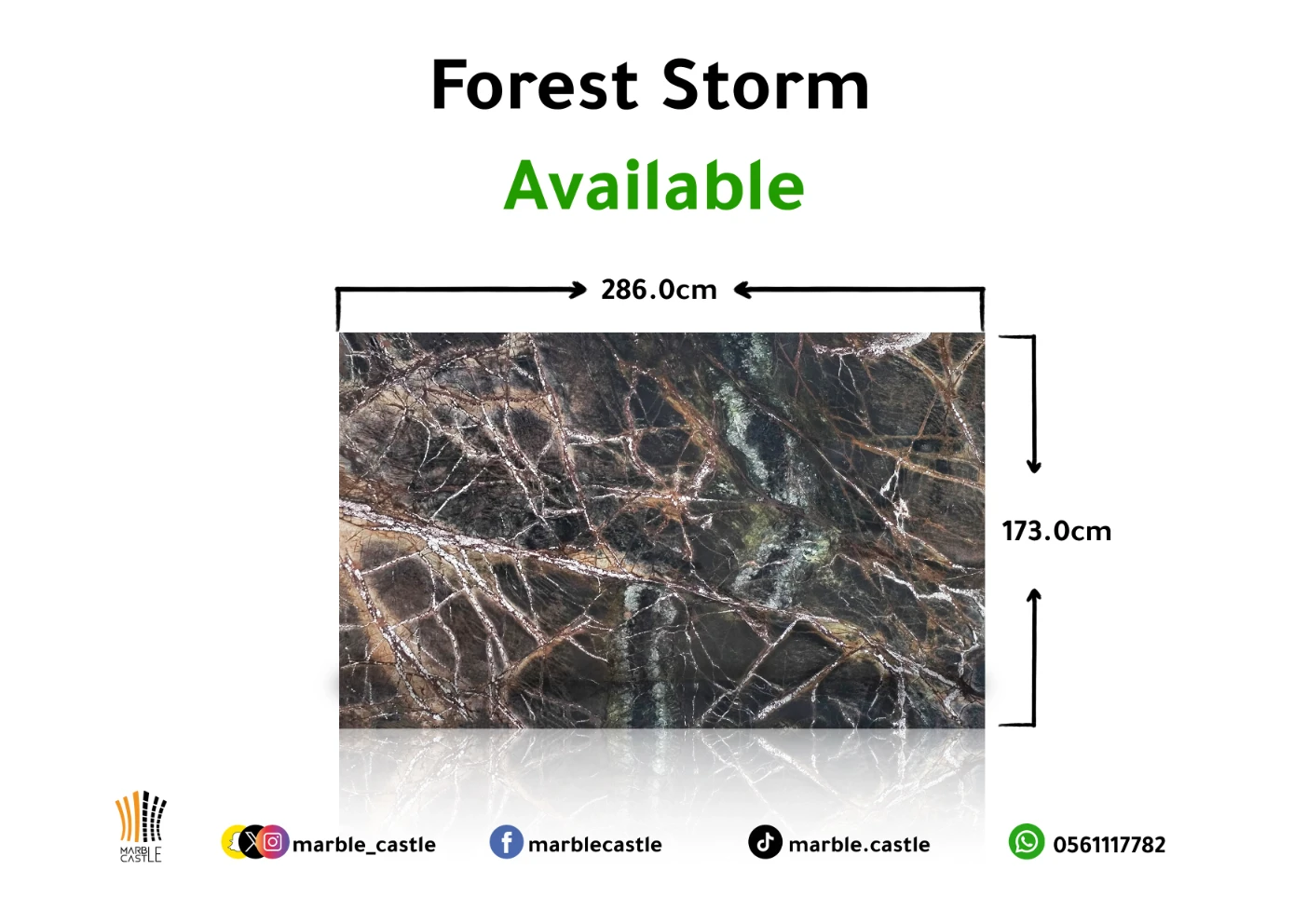 Forest Storm

Available

286.0cm

173.0cm

MARBLE CASTLE

marble_castle

marblecastle

marble.castle

0561117782